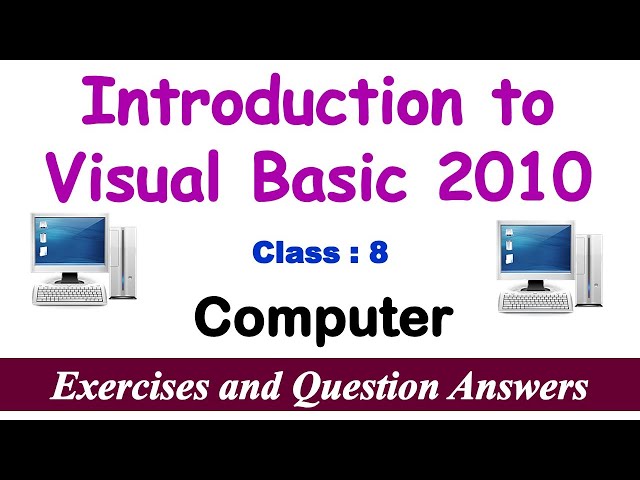 Introduction to Visual Basic 2010

Class : 8

Computer

Exercises and Question Answers